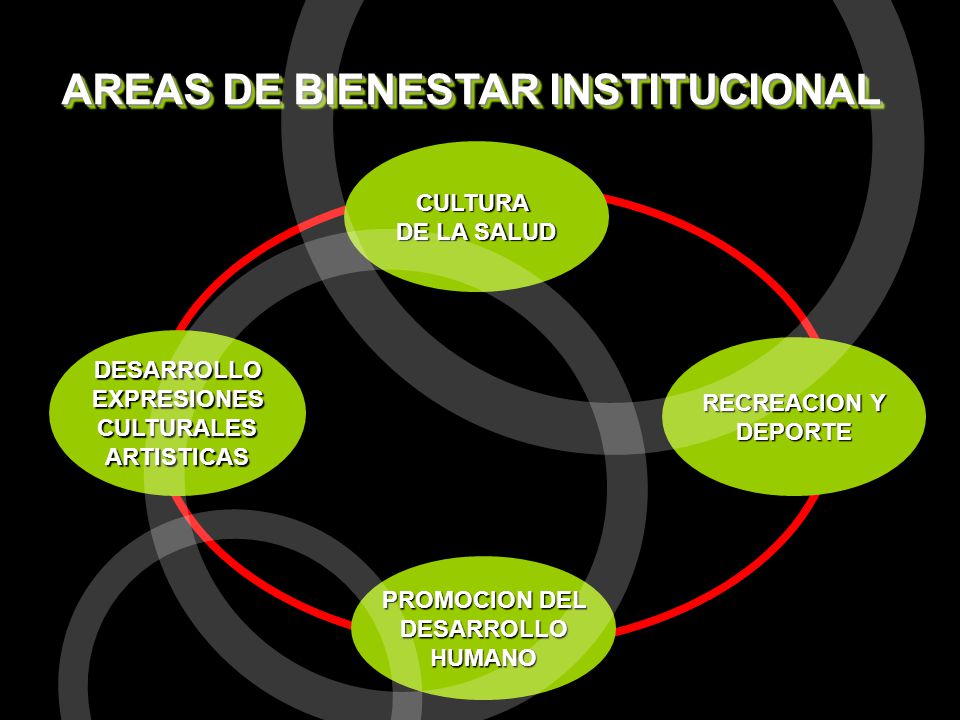 AREAS DE BIENESTAR INSTITUCIONAL

CULTURA DE LA SALUD

DESARROLLO EXPRESIONES CULTURALES ARTISTICAS

RECREACION Y DEPORTE

PROMOCION DEL DESARROLLO HUMANO